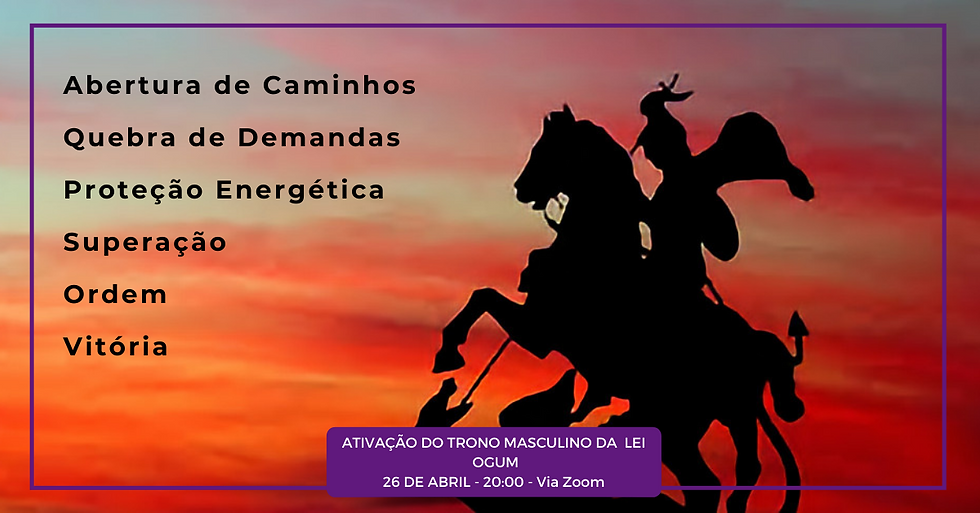 Abertura de Caminhos
Quebra de Demandas
Proteção Energética
Superação
Ordem
Vitória

ATIVAÇÃO DO TRONO MASCULINO DA LEI OGUM
26 DE ABRIL - 20:00 - Via Zoom